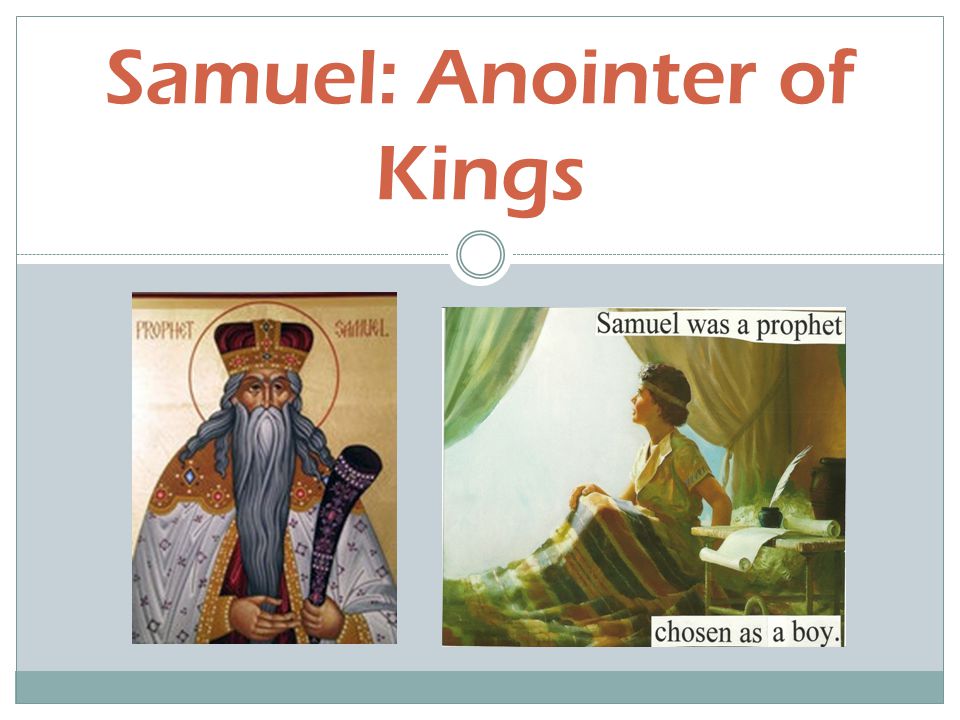 Samuel: Anointer of Kings

PROPHET SAMUEL

Samuel was a prophet

chosen as a boy.